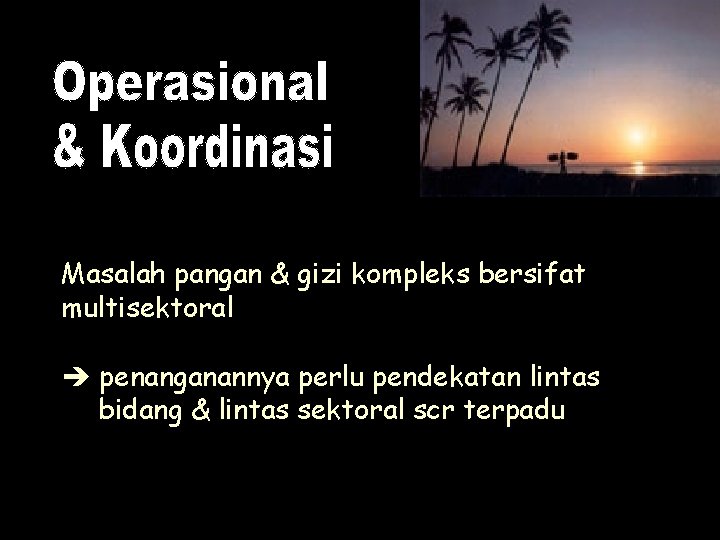 Operasional & Koordinasi

Masalah pangan & gizi kompleks bersifat multisektoral

➔ penanganannya perlu pendekatan lintas bidang & lintas sektoral scr terpadu